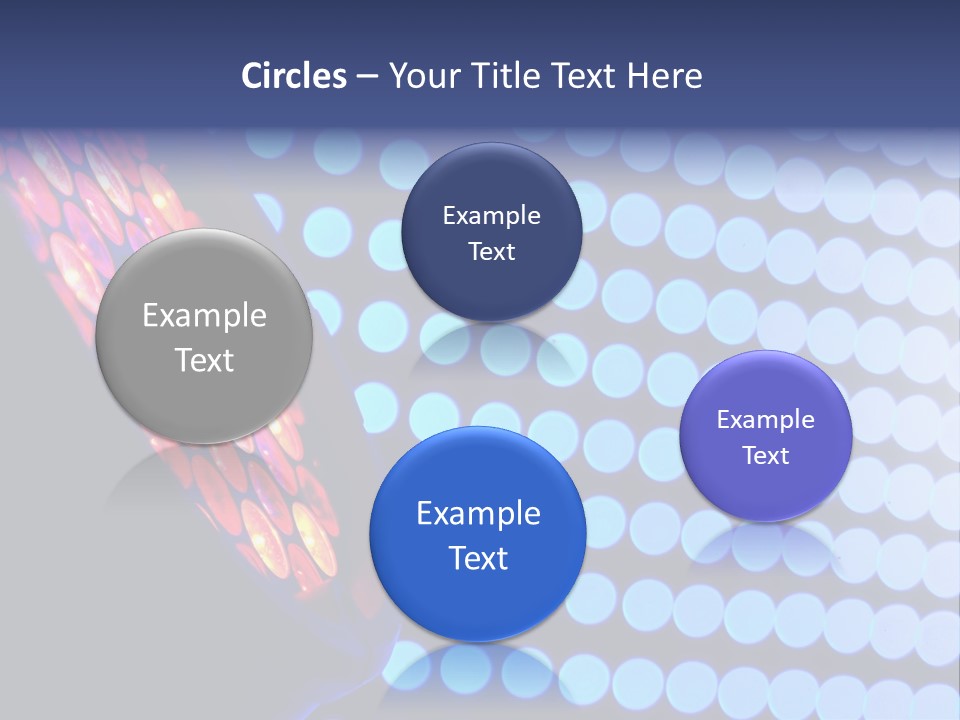 Circles – Your Title Text Here

Example Text

Example Text

Example Text

Example Text